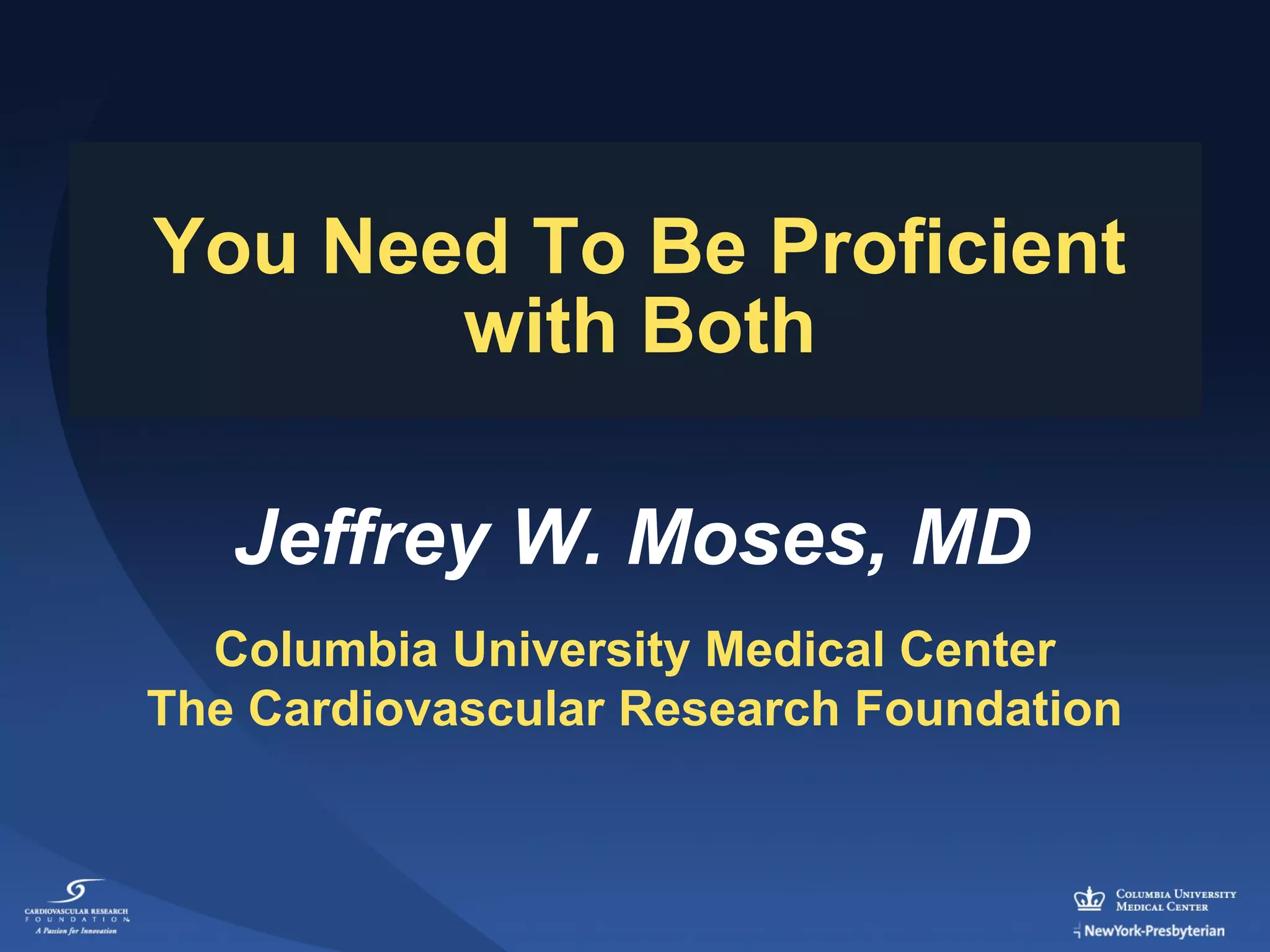 You Need To Be Proficient with Both

Jeffrey W. Moses, MD

Columbia University Medical Center
The Cardiovascular Research Foundation

CARDIOVASCULAR RESEARCH FOUNDATION
A Passion for Innovation

COLUMBIA UNIVERSITY MEDICAL CENTER

NewYork-Presbyterian